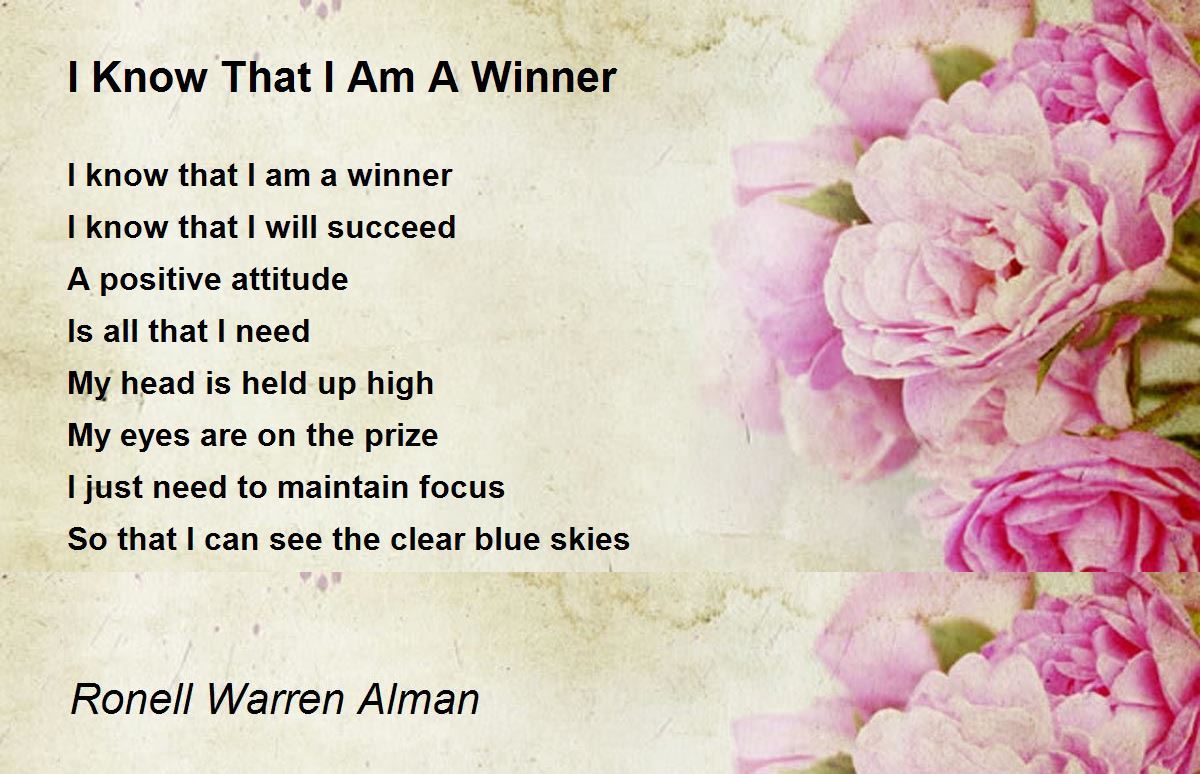 I Know That I Am A Winner

I know that I am a winner
I know that I will succeed
A positive attitude
Is all that I need
My head is held up high
My eyes are on the prize
I just need to maintain focus
So that I can see the clear blue skies

Ronell Warren Alman